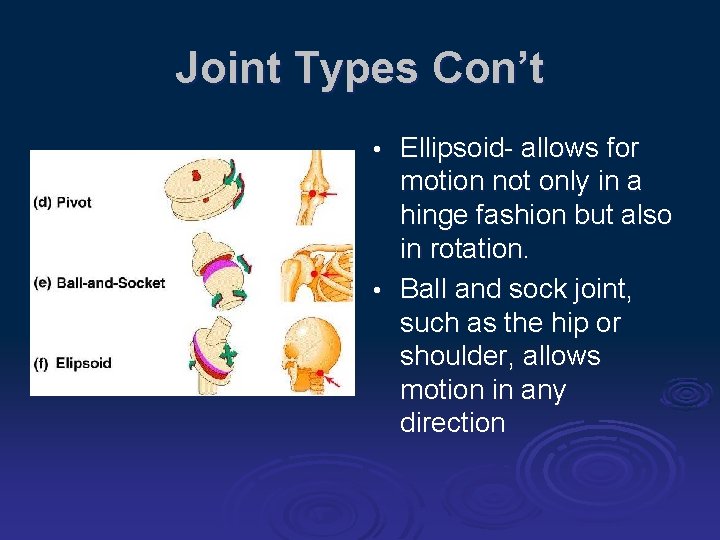 Joint Types Con't

(d) Pivot

(e) Ball-and-Socket

(f) Elipsoid

• Ellipsoid- allows for motion not only in a hinge fashion but also in rotation.

• Ball and sock joint, such as the hip or shoulder, allows motion in any direction